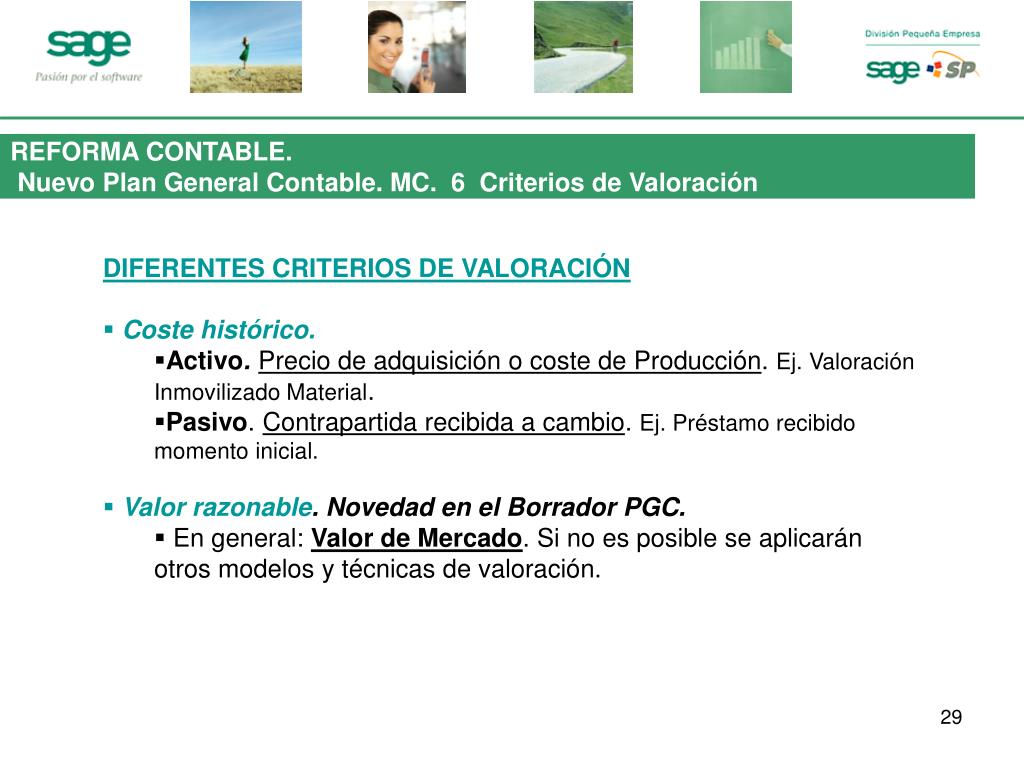 sage
Pasión por el software

División Pequeña Empresa
sage SP

REFORMA CONTABLE.
Nuevo Plan General Contable. MC. 6 Criterios de Valoración

DIFERENTES CRITERIOS DE VALORACIÓN

▪ Coste histórico.
▪Activo. Precio de adquisición o coste de Producción. Ej. Valoración Inmovilizado Material.
▪Pasivo. Contrapartida recibida a cambio. Ej. Préstamo recibido momento inicial.

▪ Valor razonable. Novedad en el Borrador PGC.
▪ En general: Valor de Mercado. Si no es posible se aplicarán otros modelos y técnicas de valoración.

29